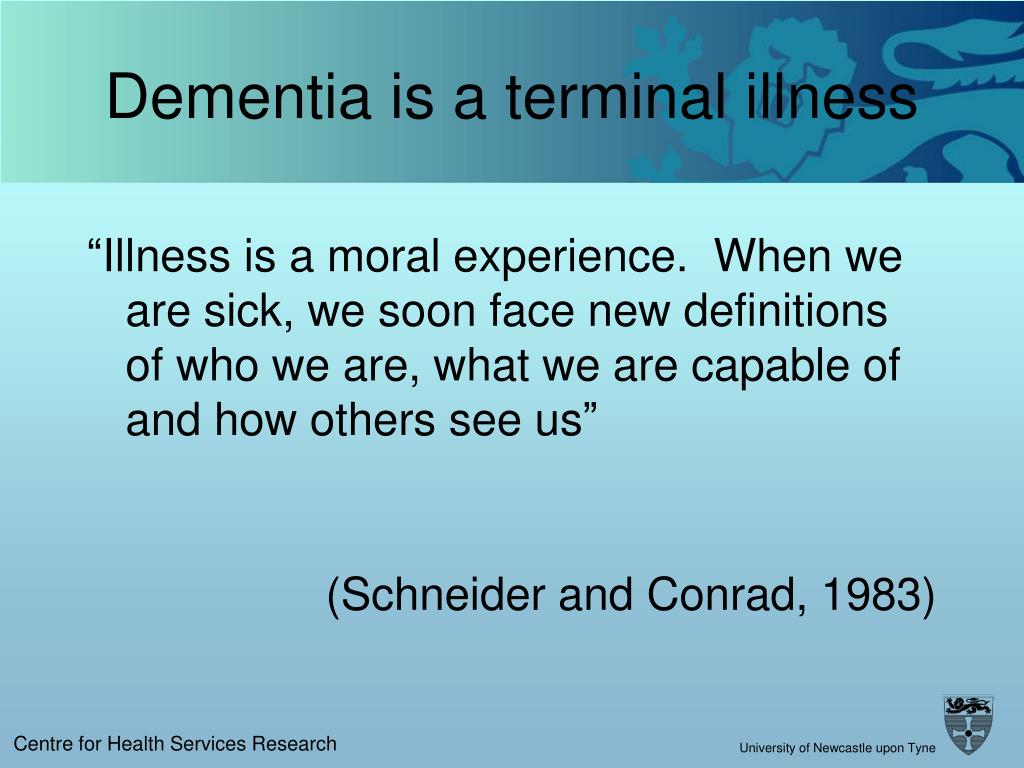 Dementia is a terminal illness

“Illness is a moral experience. When we are sick, we soon face new definitions of who we are, what we are capable of and how others see us”

(Schneider and Conrad, 1983)

Centre for Health Services Research

University of Newcastle upon Tyne